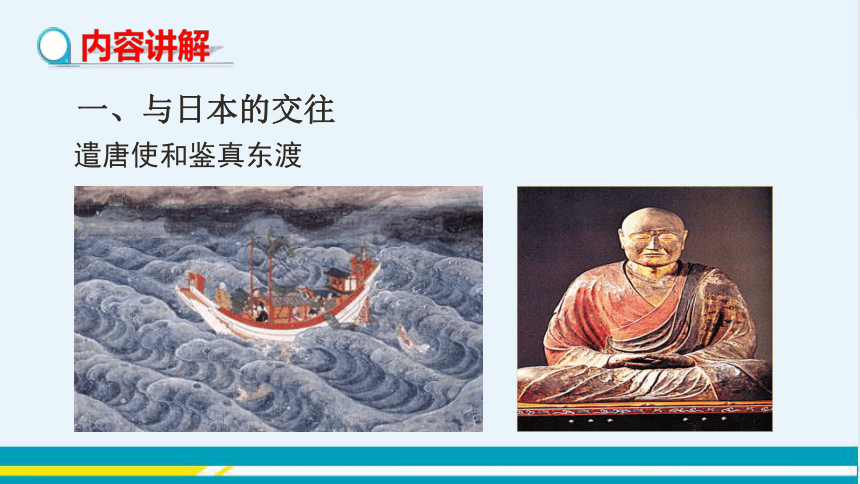 内容讲解

一、与日本的交往

遣唐使和鉴真东渡